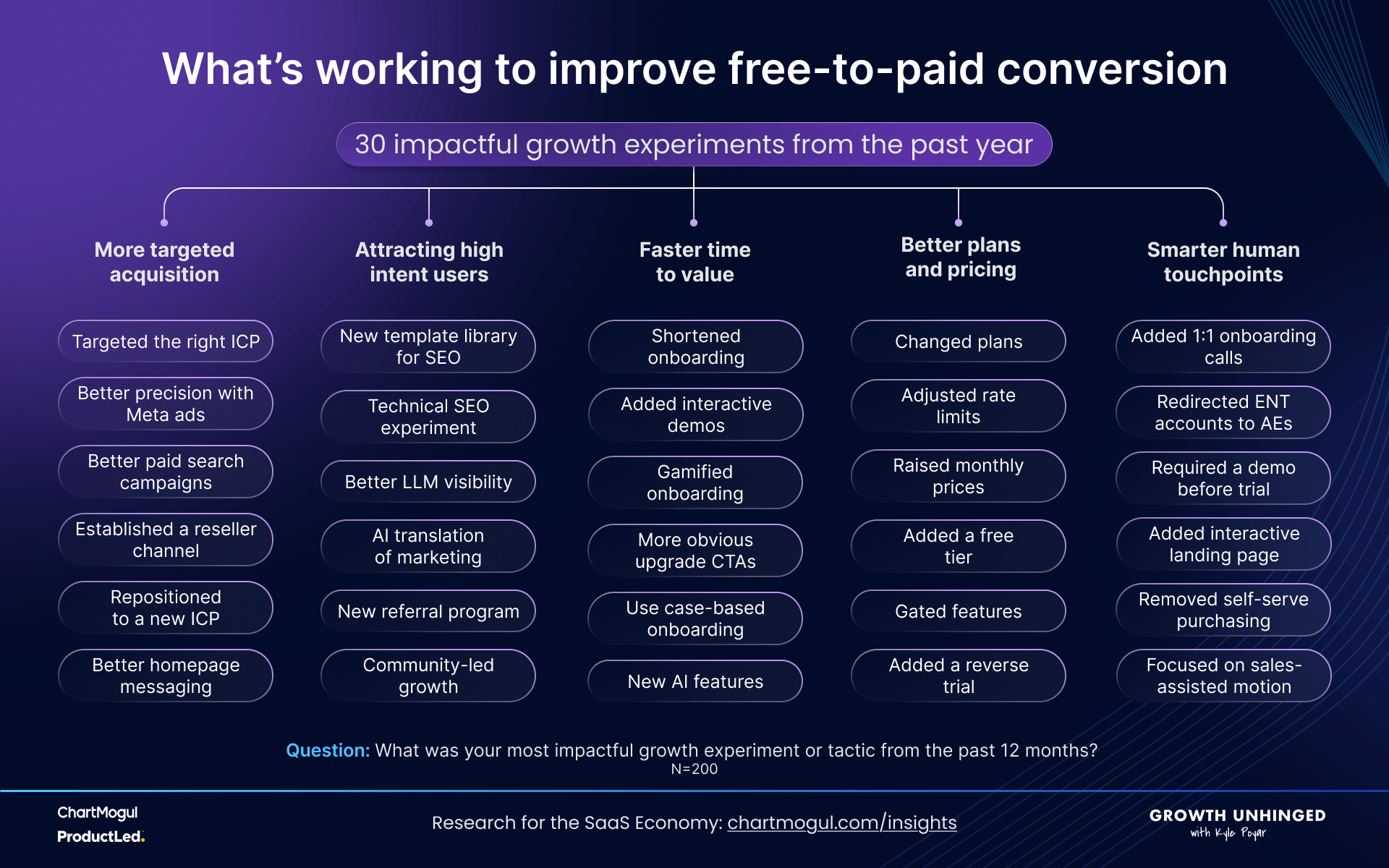 What's working to improve free-to-paid conversion

30 impactful growth experiments from the past year

More targeted acquisition

Targeted the right ICP

Better precision with Meta ads

Better paid search campaigns

Established a reseller channel

Repositioned to a new ICP

Better homepage messaging

Attracting high intent users

New template library for SEO

Technical SEO experiment

Better LLM visibility

AI translation of marketing

New referral program

Community-led growth

Faster time to value

Shortened onboarding

Added interactive demos

Gamified onboarding

More obvious upgrade CTAs

Use case-based onboarding

New AI features

Better plans and pricing

Changed plans

Adjusted rate limits

Raised monthly prices

Added a free tier

Gated features

Added a reverse trial

Smarter human touchpoints

Added 1:1 onboarding calls

Redirected ENT accounts to AEs

Required a demo before trial

Added interactive landing page

Removed self-serve purchasing

Focused on sales-assisted motion

Question: What was your most impactful growth experiment or tactic from the past 12 months?
N=200

ChartMogul
ProductLed.

Research for the SaaS Economy: chartmogul.com/insights

GROWTH UNHINGED
with Kyle Poyar